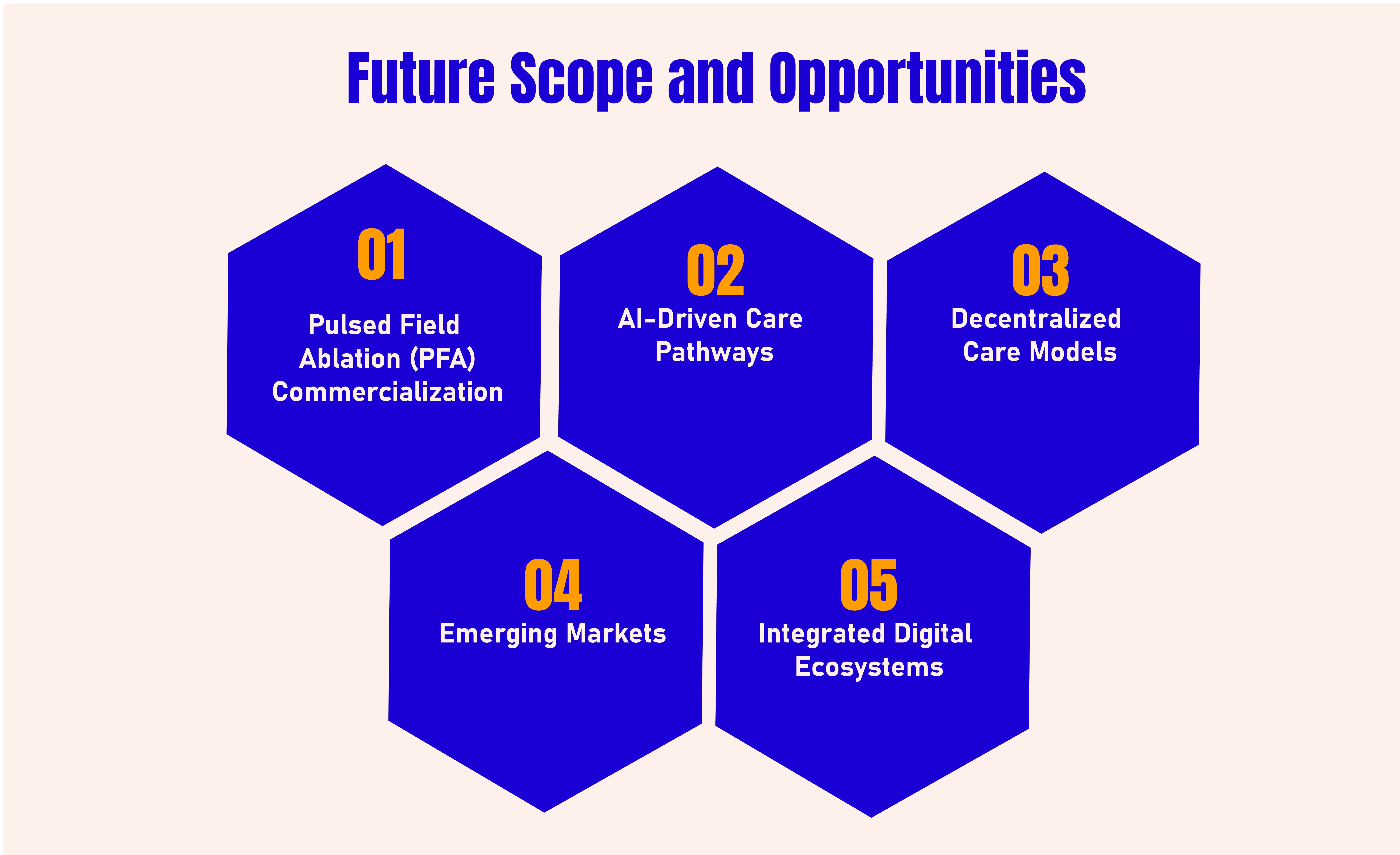 Future Scope and Opportunities

01
Pulsed Field Ablation (PFA) Commercialization

02
AI-Driven Care Pathways

03
Decentralized Care Models

04
Emerging Markets

05
Integrated Digital Ecosystems